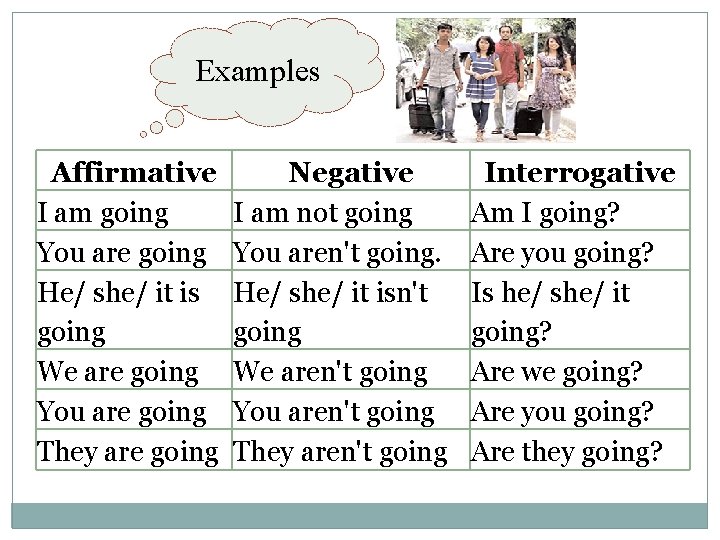 Examples

| Affirmative | Negative | Interrogative |
|---|---|---|
| I am going | I am not going | Am I going? |
| You are going | You aren't going. | Are you going? |
| He/ she/ it is going | He/ she/ it isn't going | Is he/ she/ it going? |
| We are going | We aren't going | Are we going? |
| You are going | You aren't going | Are you going? |
| They are going | They aren't going | Are they going? |